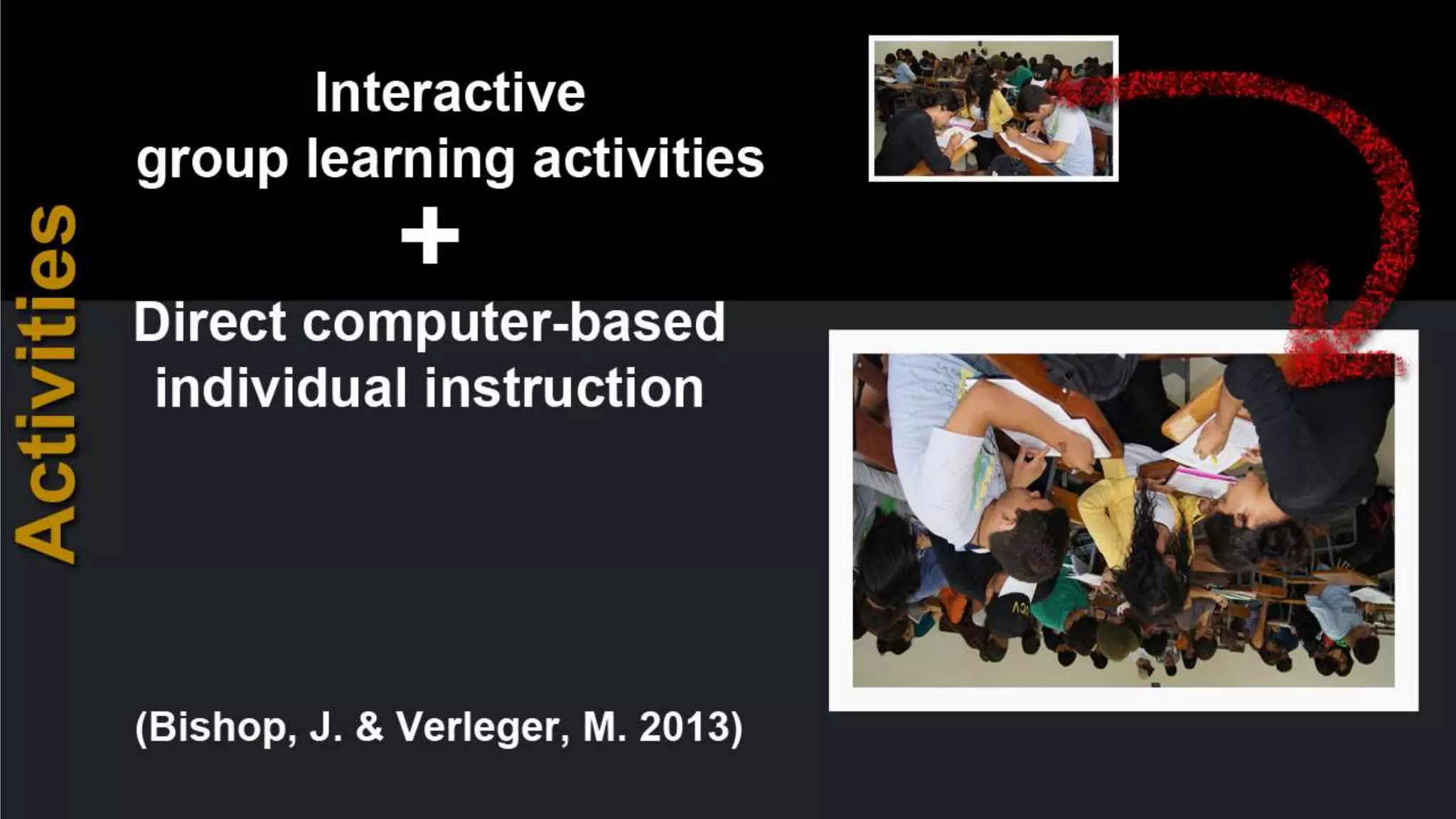 Activities

Interactive group learning activities

+

Direct computer-based individual instruction

(Bishop, J. & Verleger, M. 2013)